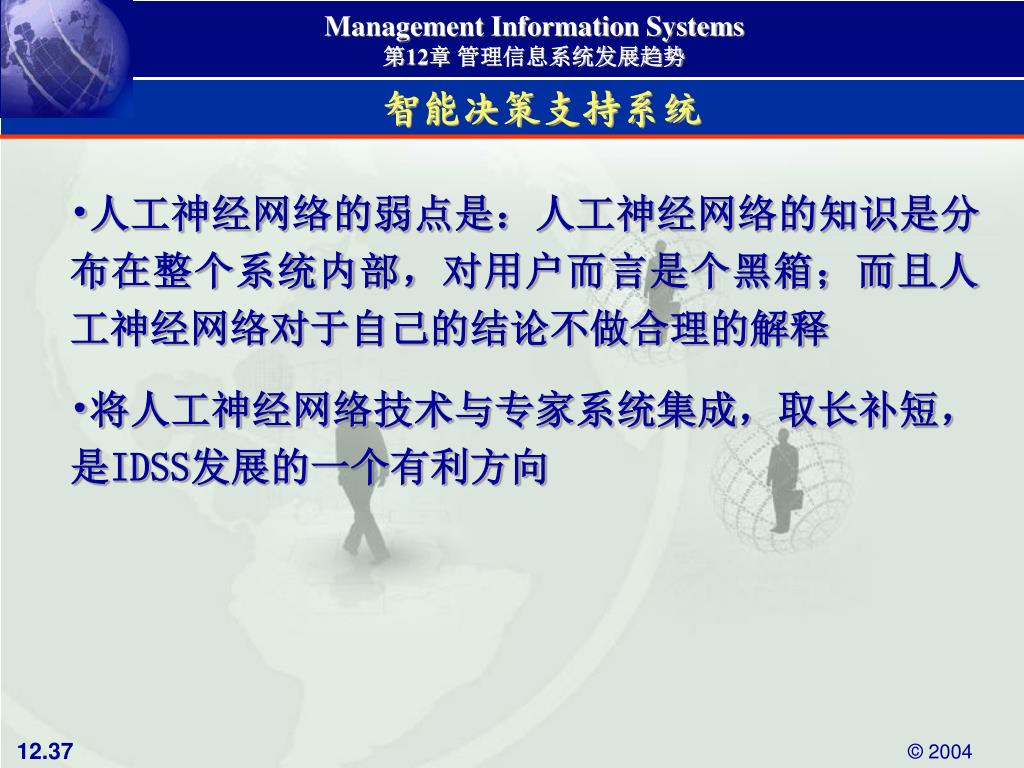 Management Information Systems
第12章 管理信息系统发展趋势

智能决策支持系统

•人工神经网络的弱点是：人工神经网络的知识是分布在整个系统内部，对用户而言是个黑箱；而且人工神经网络对于自己的结论不做合理的解释

•将人工神经网络技术与专家系统集成，取长补短，是IDSS发展的一个有利方向

12.37

© 2004